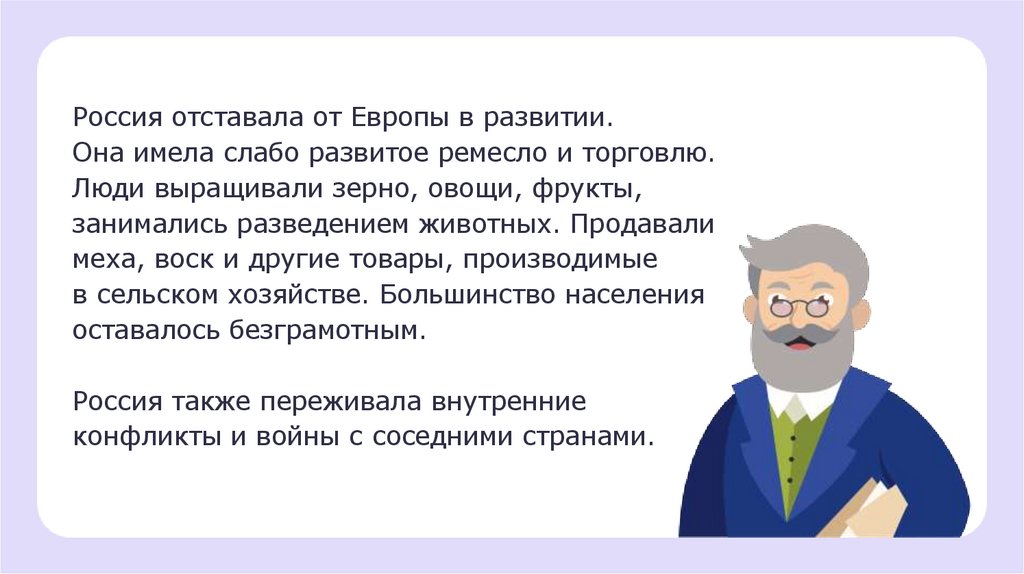 Россия отставала от Европы в развитии. Она имела слабо развитое ремесло и торговлю. Люди выращивали зерно, овощи, фрукты, занимались разведением животных. Продавали меха, воск и другие товары, производимые в сельском хозяйстве. Большинство населения оставалось безграмотным.

Россия также переживала внутренние конфликты и войны с соседними странами.